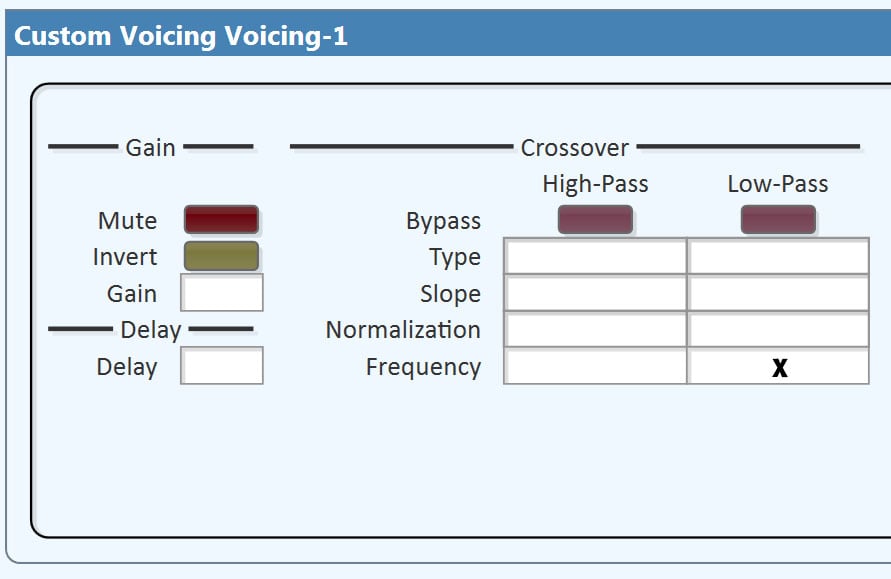 Custom Voicing Voicing-1

Gain

Mute
Invert
Gain

Delay

Delay

Crossover

| | High-Pass | Low-Pass |
|---|---|---|
| Bypass | | |
| Type | | |
| Slope | | |
| Normalization | | |
| Frequency | | X |